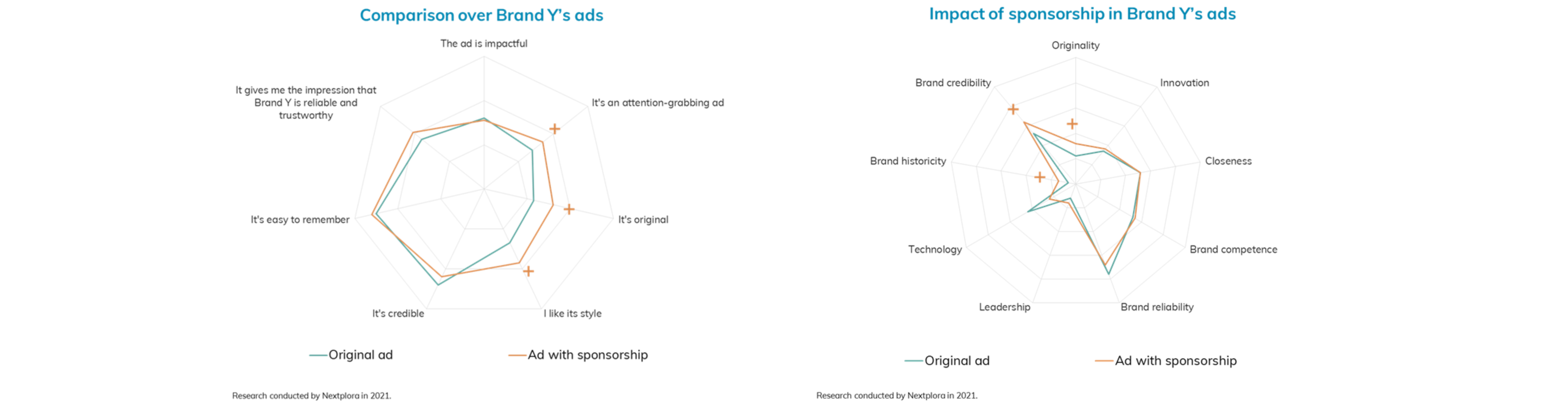 Comparison over Brand Y's ads

The ad is impactful

It's an attention-grabbing ad

It's original

I like its style

It's credible

It's easy to remember

It gives me the impression that Brand Y is reliable and trustworthy

+

+

+

Original ad

Ad with sponsorship

Research conducted by Nextplora in 2021.

Impact of sponsorship in Brand Y's ads

Originality

Innovation

Closeness

Brand competence

Brand reliability

Leadership

Technology

Brand historicity

Brand credibility

+

+

+

Original ad

Ad with sponsorship

Research conducted by Nextplora in 2021.